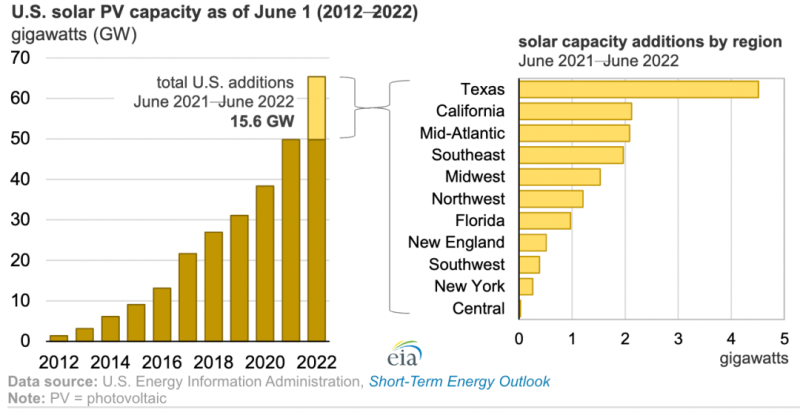 U.S. solar PV capacity as of June 1 (2012–2022)
gigawatts (GW)

70
60
50
40
30
20
10
0

total U.S. additions
June 2021–June 2022
15.6 GW

2012 2014 2016 2018 2020 2022

solar capacity additions by region
June 2021–June 2022

Texas
California
Mid-Atlantic
Southeast
Midwest
Northwest
Florida
New England
Southwest
New York
Central

0 1 2 3 4 5
gigawatts

eia

Data source: U.S. Energy Information Administration, Short-Term Energy Outlook
Note: PV = photovoltaic